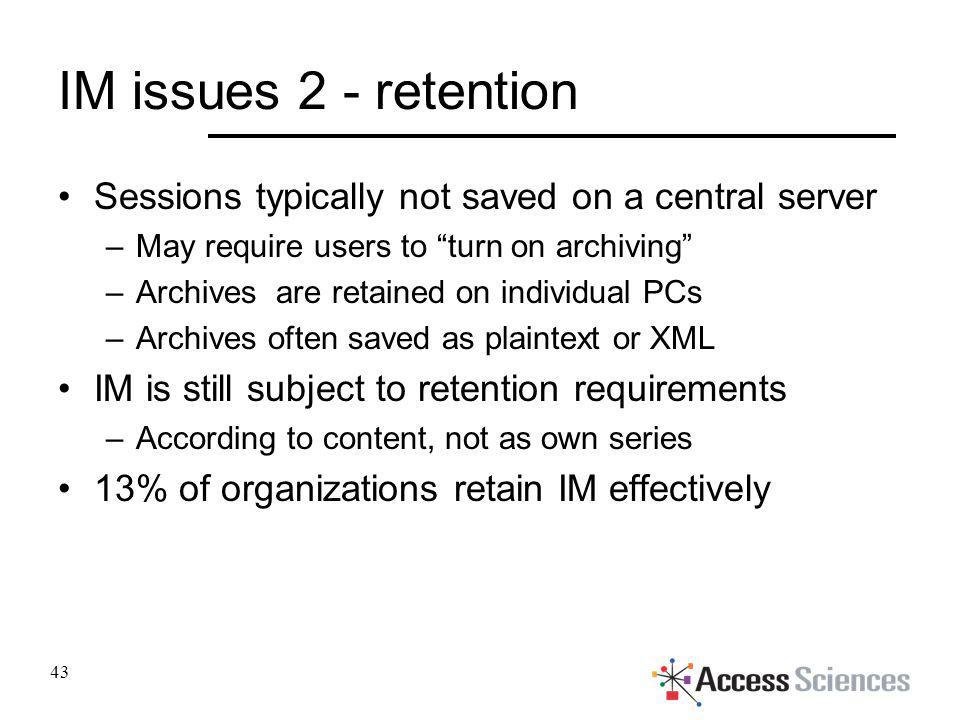 IM issues 2 - retention

• Sessions typically not saved on a central server
  – May require users to “turn on archiving”
  – Archives are retained on individual PCs
  – Archives often saved as plaintext or XML
• IM is still subject to retention requirements
  – According to content, not as own series
• 13% of organizations retain IM effectively

43

Access Sciences